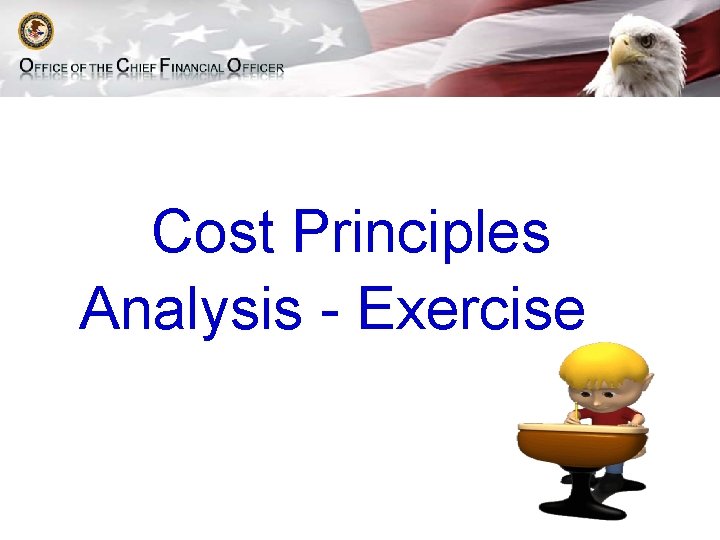 OFFICE OF THE CHIEF FINANCIAL OFFICER

Cost Principles Analysis - Exercise